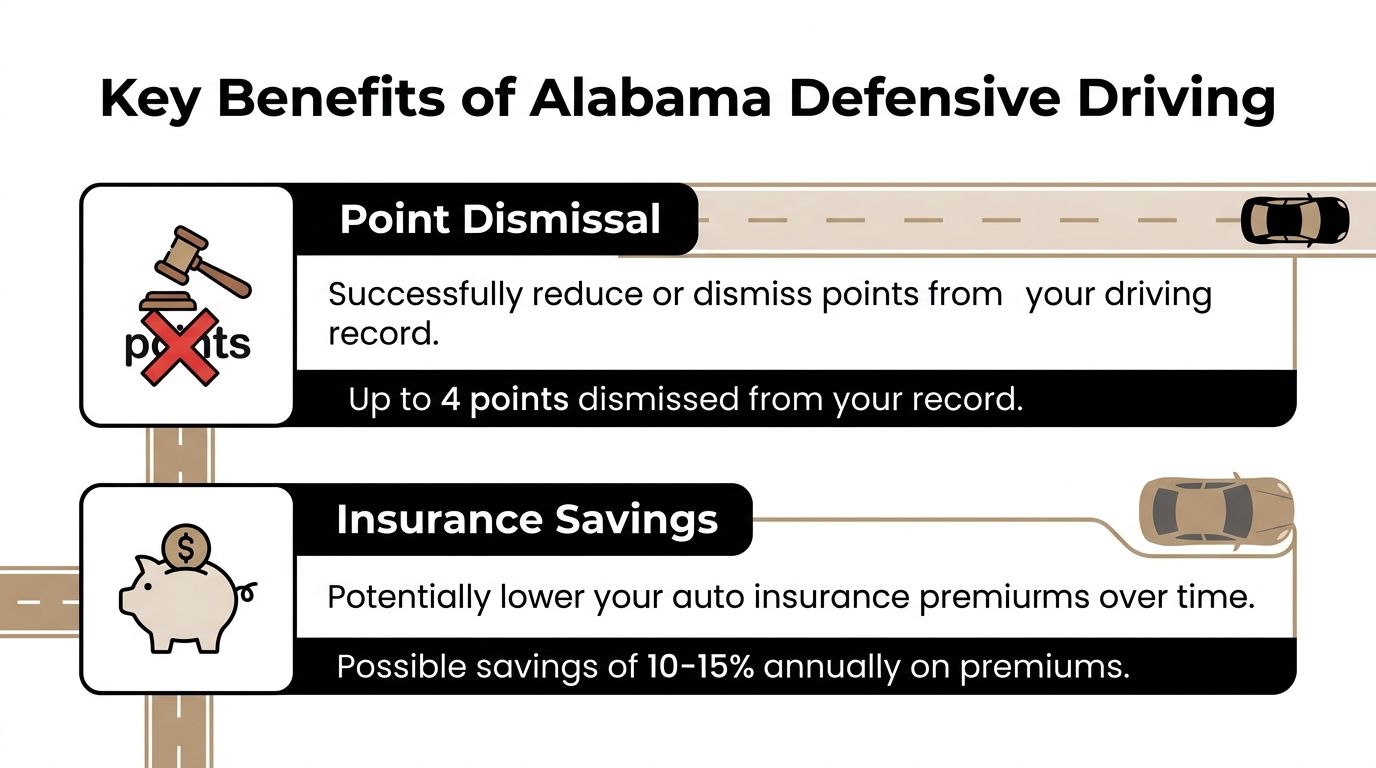 Key Benefits of Alabama Defensive Driving

points

Point Dismissal

Successfully reduce or dismiss points from your driving record.

Up to 4 points dismissed from your record.

$

Insurance Savings

Potentially lower your auto insurance premiurms over time.

Possible savings of 10-15% annually on premiums.